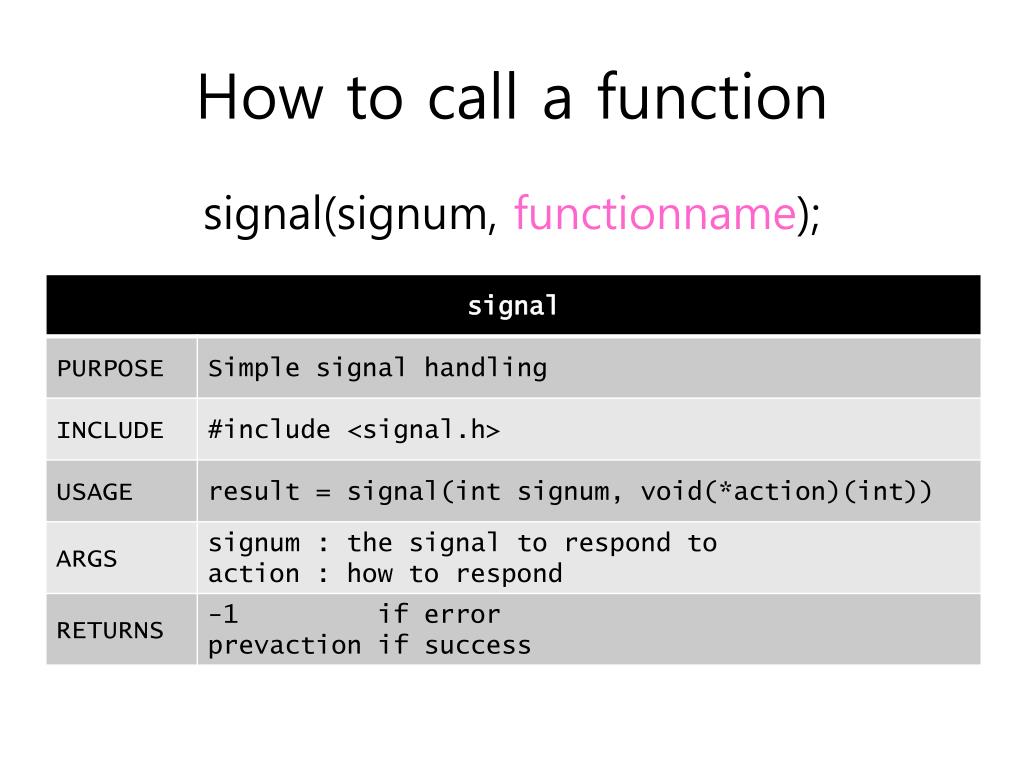 How to call a function

signal(signum, functionname);

| signal | |
|---|---|
| PURPOSE | Simple signal handling |
| INCLUDE | #include <signal.h> |
| USAGE | result = signal(int signum, void(*action)(int)) |
| ARGS | signum : the signal to respond to<br>action : how to respond |
| RETURNS | -1 if error<br>prevaction if success |